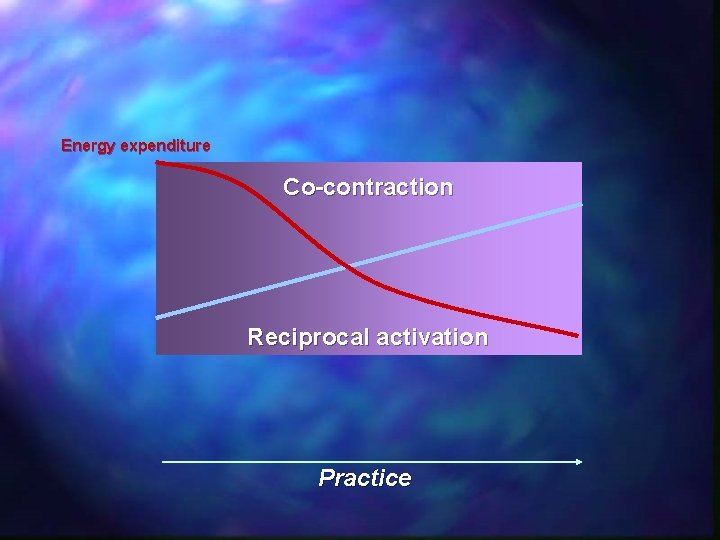 Energy expenditure

Co-contraction

Reciprocal activation

Practice